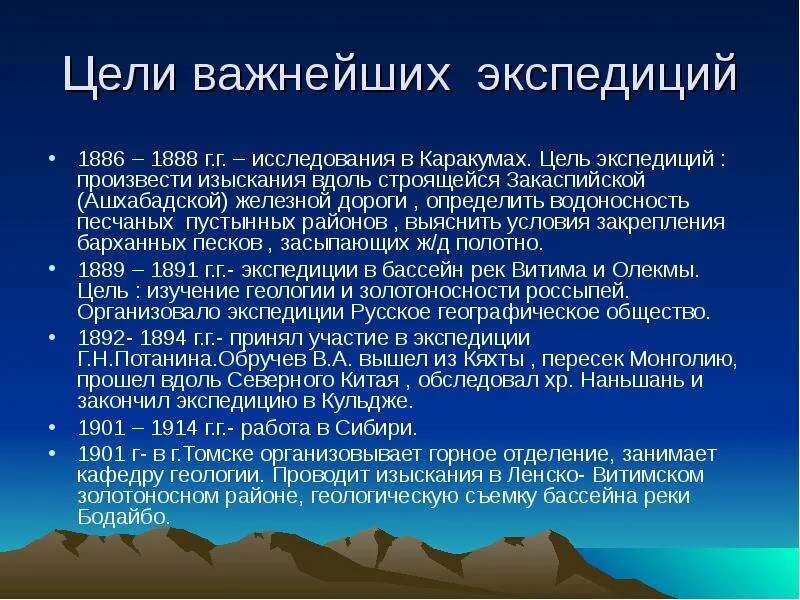 Цели важнейших экспедиций

• 1886 – 1888 г.г. – исследования в Каракумах. Цель экспедиций : произвести изыскания вдоль строящейся Закаспийской (Ашхабадской) железной дороги , определить водоносность песчаных пустынных районов , выяснить условия закрепления барханных песков , засыпающих ж/д полотно.
• 1889 – 1891 г.г.- экспедиции в бассейн рек Витима и Олекмы. Цель : изучение геологии и золотоносности россыпей. Организовало экспедиции Русское географическое общество.
• 1892- 1894 г.г.- принял участие в экспедиции Г.Н.Потанина.Обручев В.А. вышел из Кяхты , пересек Монголию, прошел вдоль Северного Китая , обследовал хр. Наньшань и закончил экспедицию в Кульдже.
• 1901 – 1914 г.г.- работа в Сибири.
• 1901 г- в г.Томске организовывает горное отделение, занимает кафедру геологии. Проводит изыскания в Ленско- Витимском золотоносном районе, геологическую съемку бассейна реки Бодайбо.